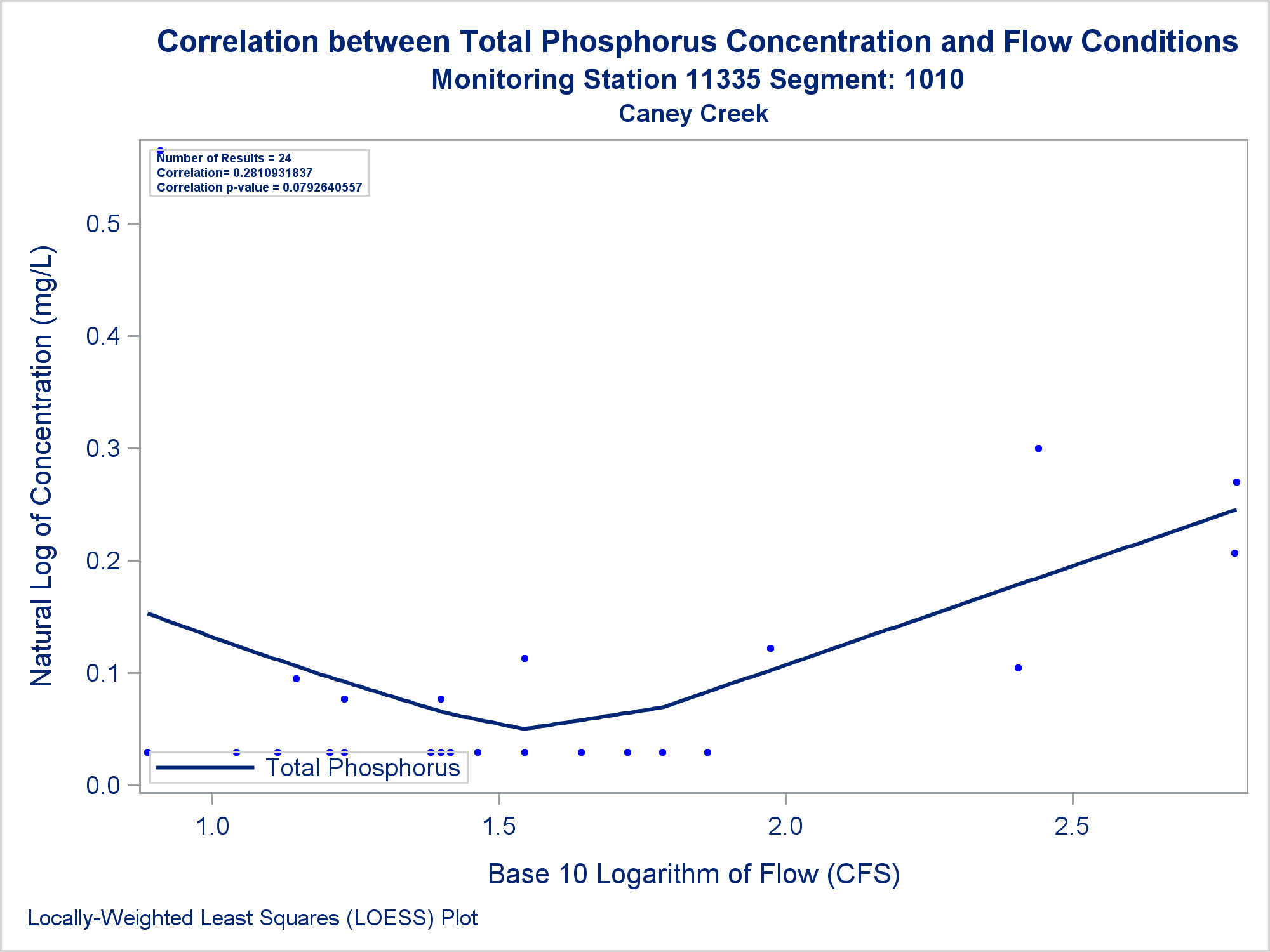 Correlation between Total Phosphorus Concentration and Flow Conditions
Monitoring Station 11335 Segment: 1010
Caney Creek

Number of Results = 24
Correlation= 0.2810931837
Correlation p-value = 0.0792640557

Natural Log of Concentration (mg/L)

0.5
0.4
0.3
0.2
0.1
0.0

Total Phosphorus

1.0
1.5
2.0
2.5

Base 10 Logarithm of Flow (CFS)

Locally-Weighted Least Squares (LOESS) Plot